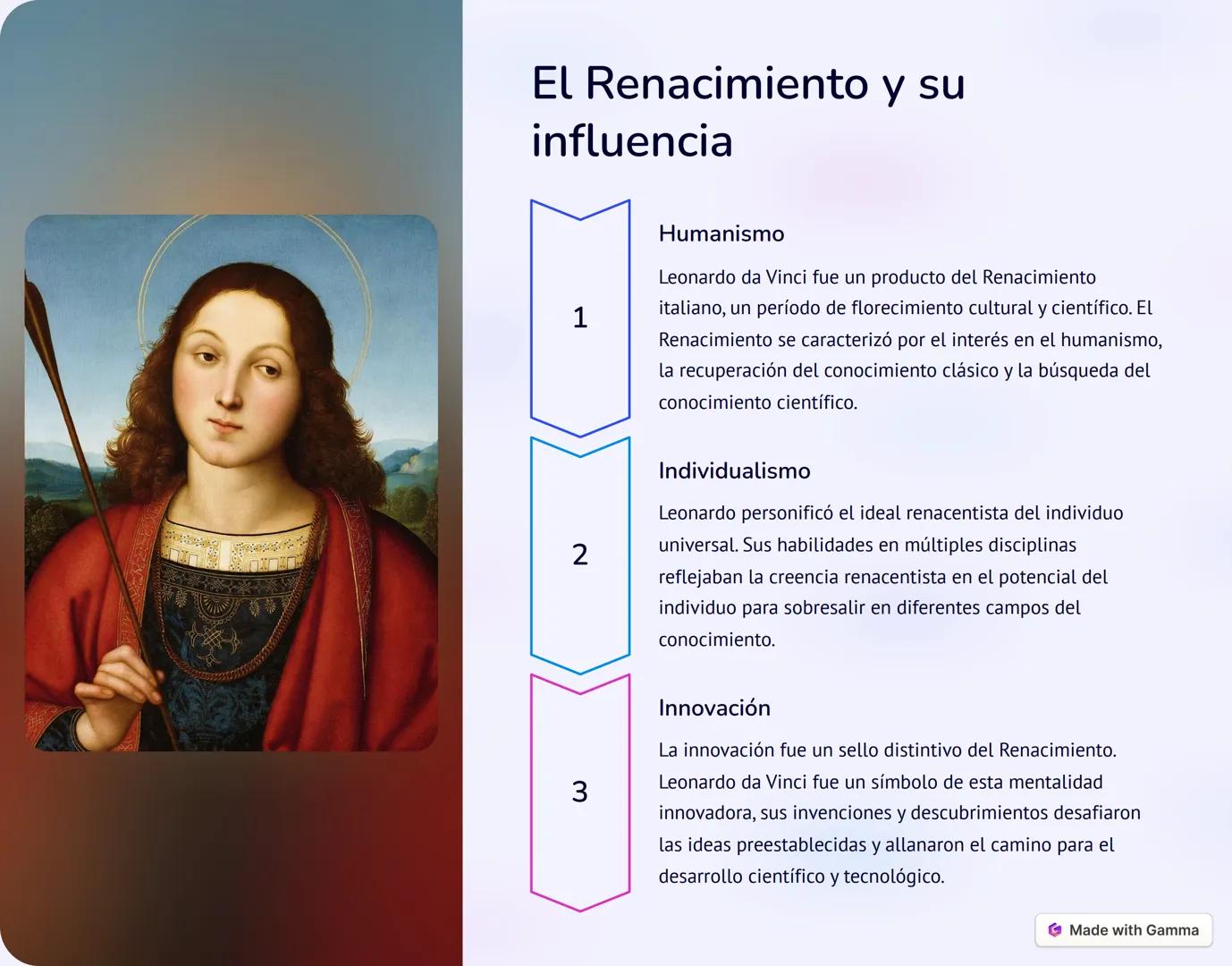 El Renacimiento y su influencia

1

Humanismo

Leonardo da Vinci fue un producto del Renacimiento italiano, un período de florecimiento cultural y científico. El Renacimiento se caracterizó por el interés en el humanismo, la recuperación del conocimiento clásico y la búsqueda del conocimiento científico.

2

Individualismo

Leonardo personificó el ideal renacentista del individuo universal. Sus habilidades en múltiples disciplinas reflejaban la creencia renacentista en el potencial del individuo para sobresalir en diferentes campos del conocimiento.

3

Innovación

La innovación fue un sello distintivo del Renacimiento. Leonardo da Vinci fue un símbolo de esta mentalidad innovadora, sus invenciones y descubrimientos desafiaron las ideas preestablecidas y allanaron el camino para el desarrollo científico y tecnológico.

Made with Gamma